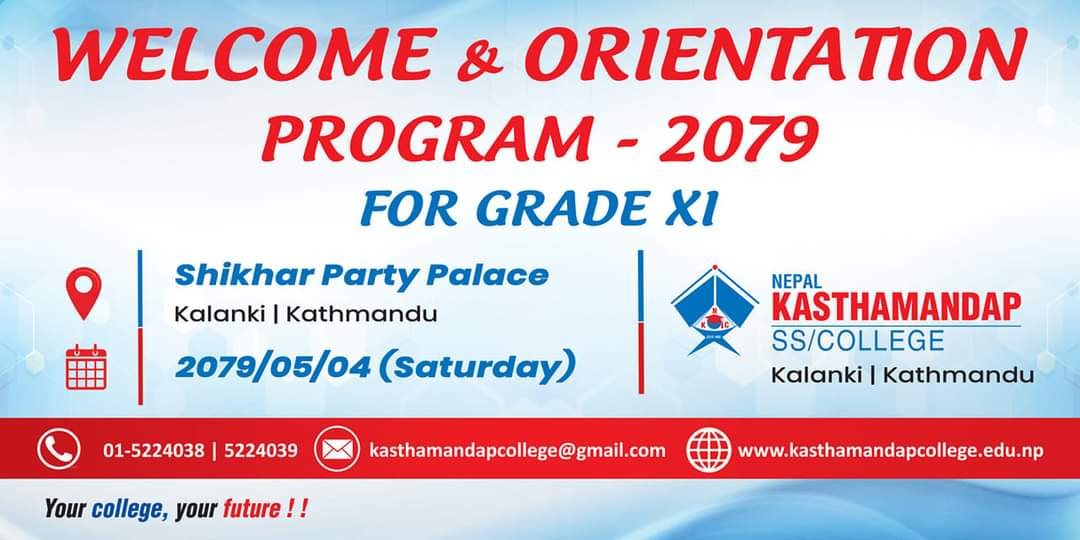 WELCOME & ORIENTATION PROGRAM - 2079

FOR GRADE XI

Shikhar Party Palace

Kalanki | Kathmandu

2079/05/04 (Saturday)

NEPAL
KASTHAMANDAP
SS/COLLEGE
Kalanki | Kathmandu

01-5224038 | 5224039

kasthamandapcollege@gmail.com

www.kasthamandapcollege.edu.np

Your college, your future ! !